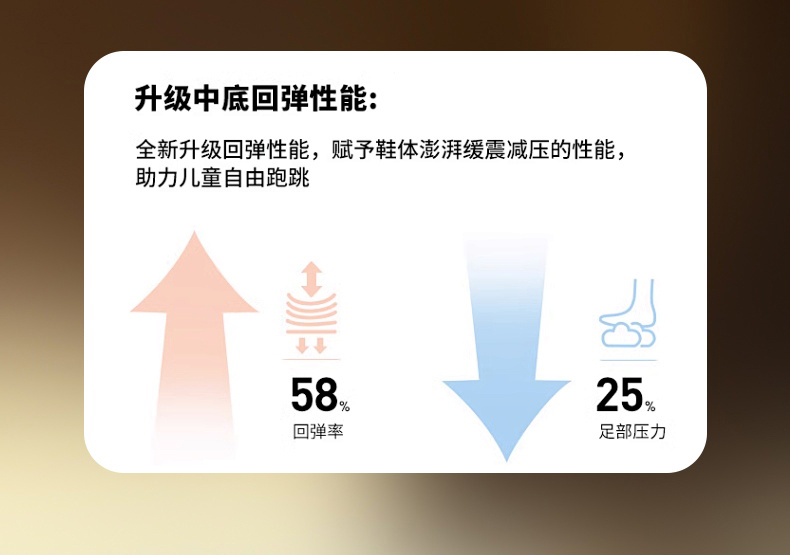 升级中底回弹性能：

全新升级回弹性能，赋予鞋体澎湃缓震减压的性能，助力儿童自由跑跳

58%
回弹率

25%
足部压力